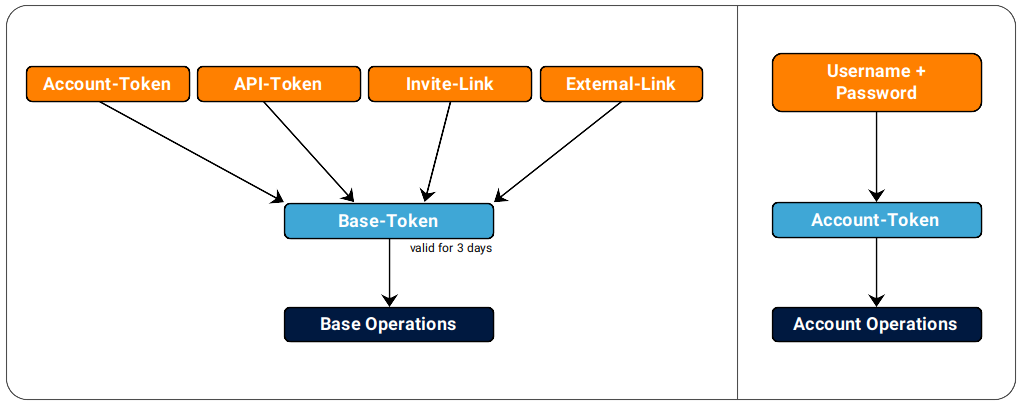 Account-Token
API-Token
Invite-Link
External-Link

Base-Token
valid for 3 days

Base Operations

Username + Password

Account-Token

Account Operations